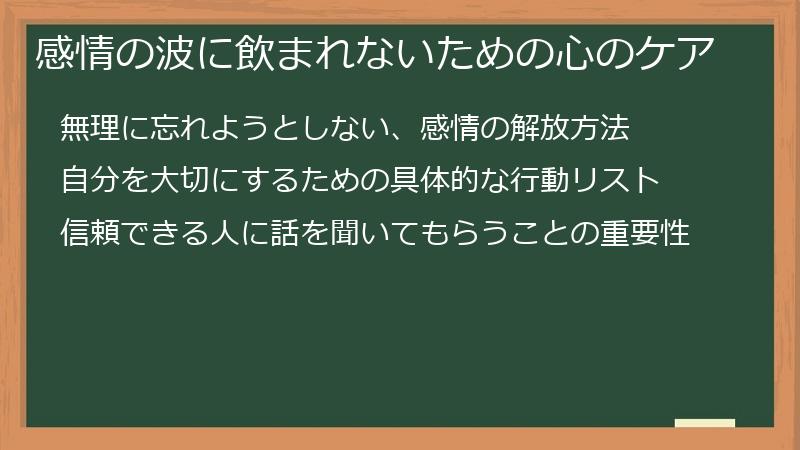 感情の波に飲まれないための心のケア

無理に忘れようとしない、感情の解放方法

自分を大切にするための具体的な行動リスト

信頼できる人に話を聞いてもらうことの重要性